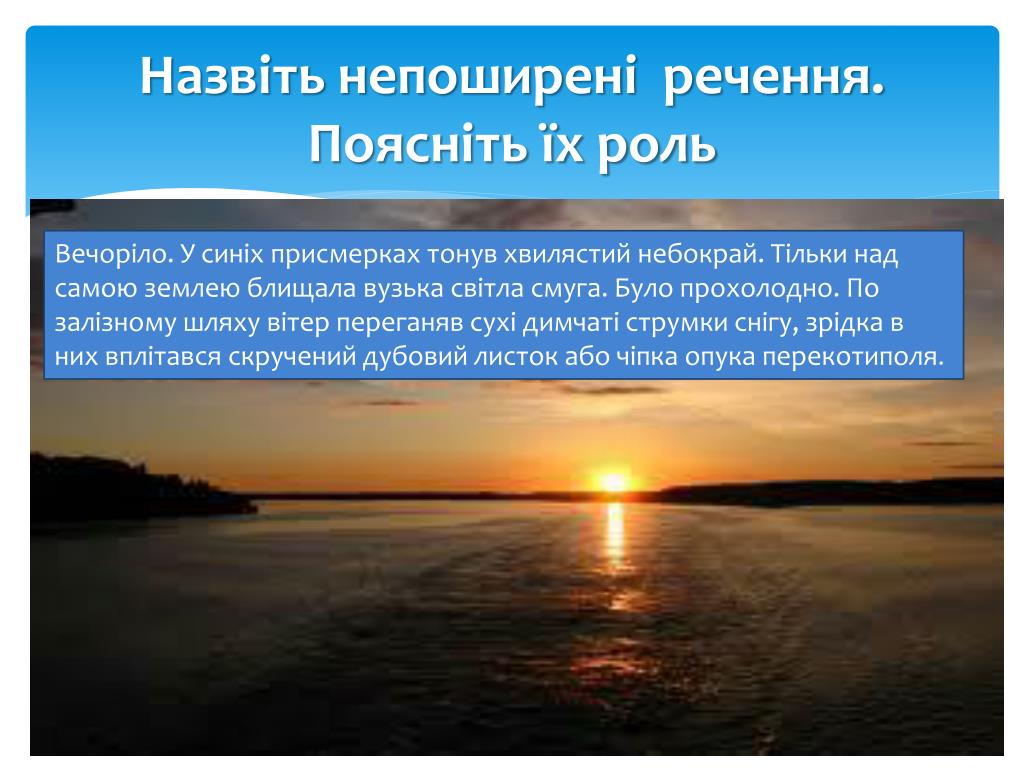 Назвіть непоширені  речення. Поясніть їх роль

Вечоріло. У синіх присмерках тонув хвилястий небокрай. Тільки над самою землею блищала вузька світла смуга. Було прохолодно. По залізному шляху вітер переганяв сухі димчаті струмки снігу, зрідка в них вплітався скручений дубовий листок або чіпка опука перекотиполя.